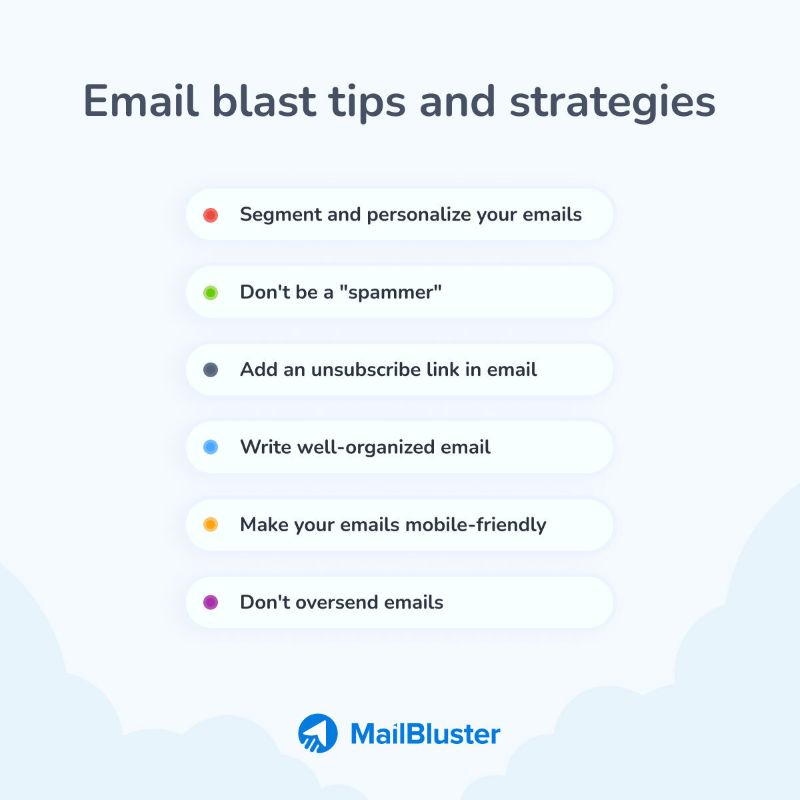 Email blast tips and strategies

Segment and personalize your emails

Don't be a "spammer"

Add an unsubscribe link in email

Write well-organized email

Make your emails mobile-friendly

Don't oversend emails

MailBluster